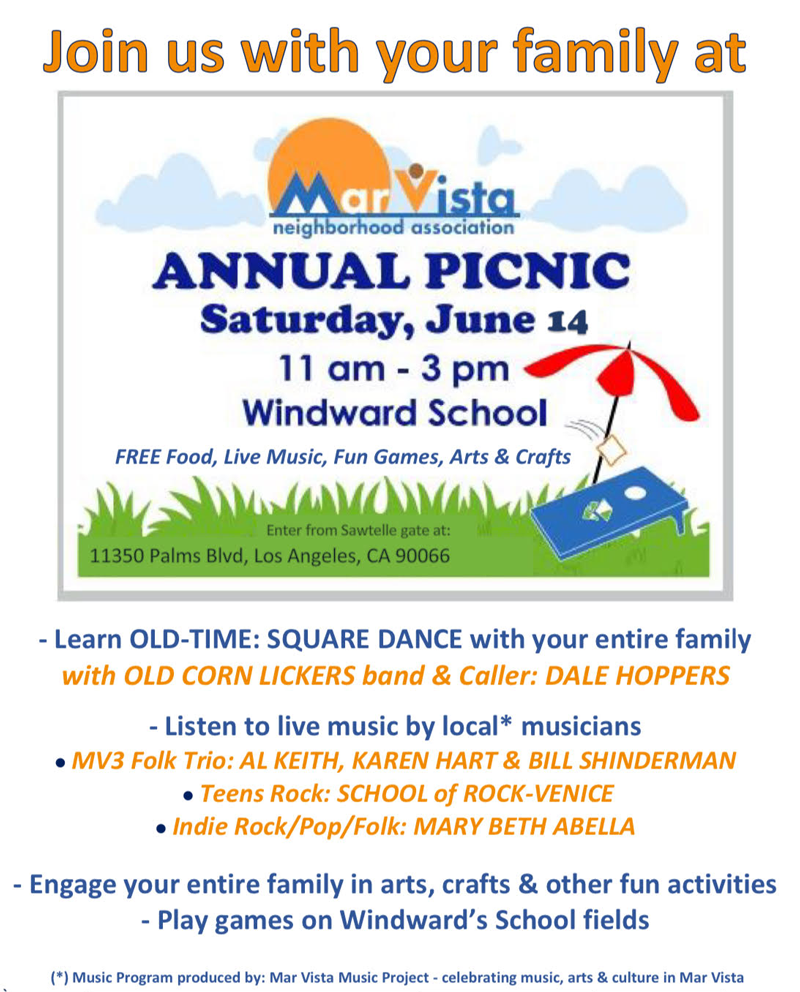 Join us with your family at

Mar Vista
neighborhood association

ANNUAL PICNIC
Saturday, June 14
11 am - 3 pm
Windward School

FREE Food, Live Music, Fun Games, Arts & Crafts

Enter from Sawtelle gate at:
11350 Palms Blvd, Los Angeles, CA 90066

- Learn OLD-TIME: SQUARE DANCE with your entire family
with OLD CORN LICKERS band & Caller: DALE HOPPERS

- Listen to live music by local* musicians
• MV3 Folk Trio: AL KEITH, KAREN HART & BILL SHINDERMAN
• Teens Rock: SCHOOL of ROCK-VENICE
• Indie Rock/Pop/Folk: MARY BETH ABELLA

- Engage your entire family in arts, crafts & other fun activities
- Play games on Windward's School fields

(*) Music Program produced by: Mar Vista Music Project - celebrating music, arts & culture in Mar Vista